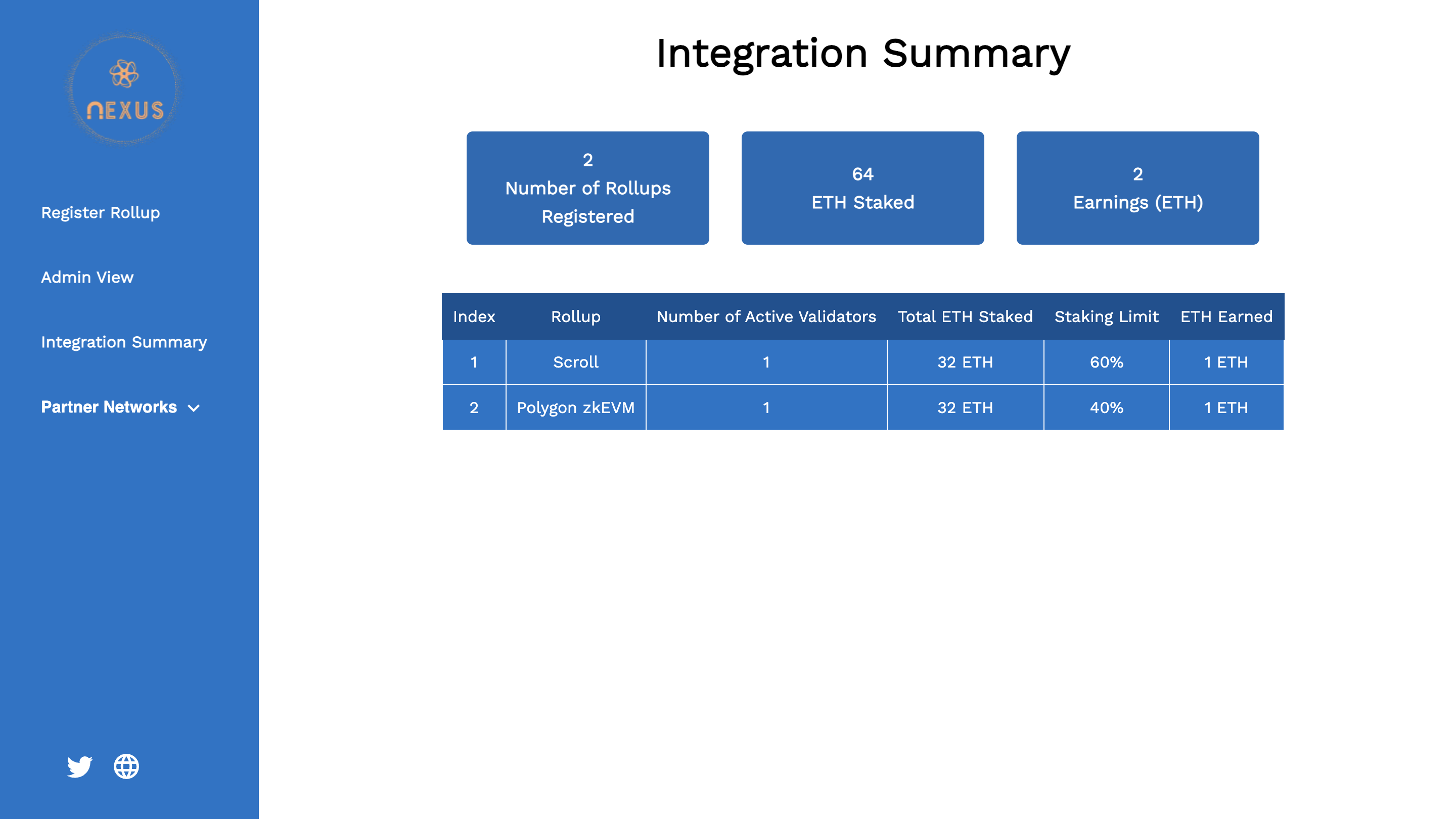 NEXUS

Register Rollup

Admin View

Integration Summary

Partner Networks

Integration Summary

2
Number of Rollups Registered

64
ETH Staked

2
Earnings (ETH)

| Index | Rollup | Number of Active Validators | Total ETH Staked | Staking Limit | ETH Earned |
|---|---|---|---|---|---|
| 1 | Scroll | 1 | 32 ETH | 60% | 1 ETH |
| 2 | Polygon zkEVM | 1 | 32 ETH | 40% | 1 ETH |